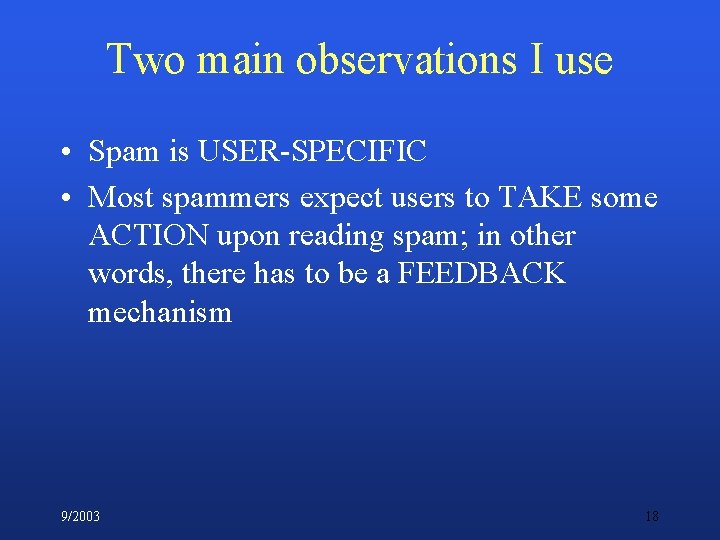 Two main observations I use

• Spam is USER-SPECIFIC

• Most spammers expect users to TAKE some ACTION upon reading spam; in other words, there has to be a FEEDBACK mechanism

9/2003

18